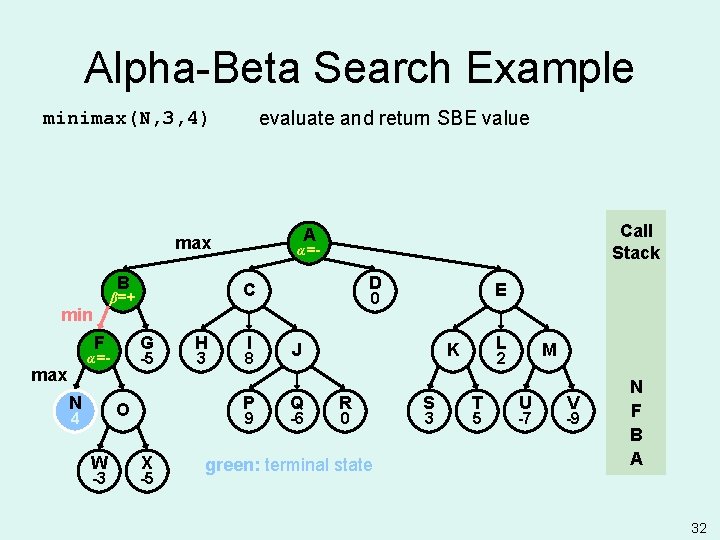 Alpha-Beta Search Example

minimax(N,3,4)

evaluate and return SBE value

max

A
$\alpha$=-

B
$\beta$=+

C

D
0

E

min

F
$\alpha$=-

G
-5

H
3

I
8

J

K

L
2

M

max

N
4

O

P
9

Q
-6

R
0

S
3

T
5

U
-7

V
-9

W
-3

X
-5

green: terminal state

Call Stack

N
F
B
A

32